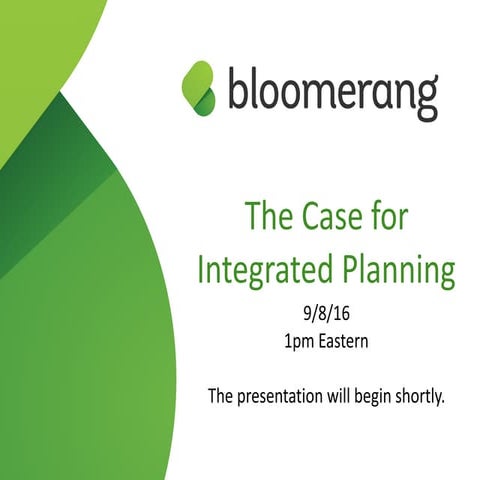 bloomerang

The Case for Integrated Planning

9/8/16
1pm Eastern

The presentation will begin shortly.